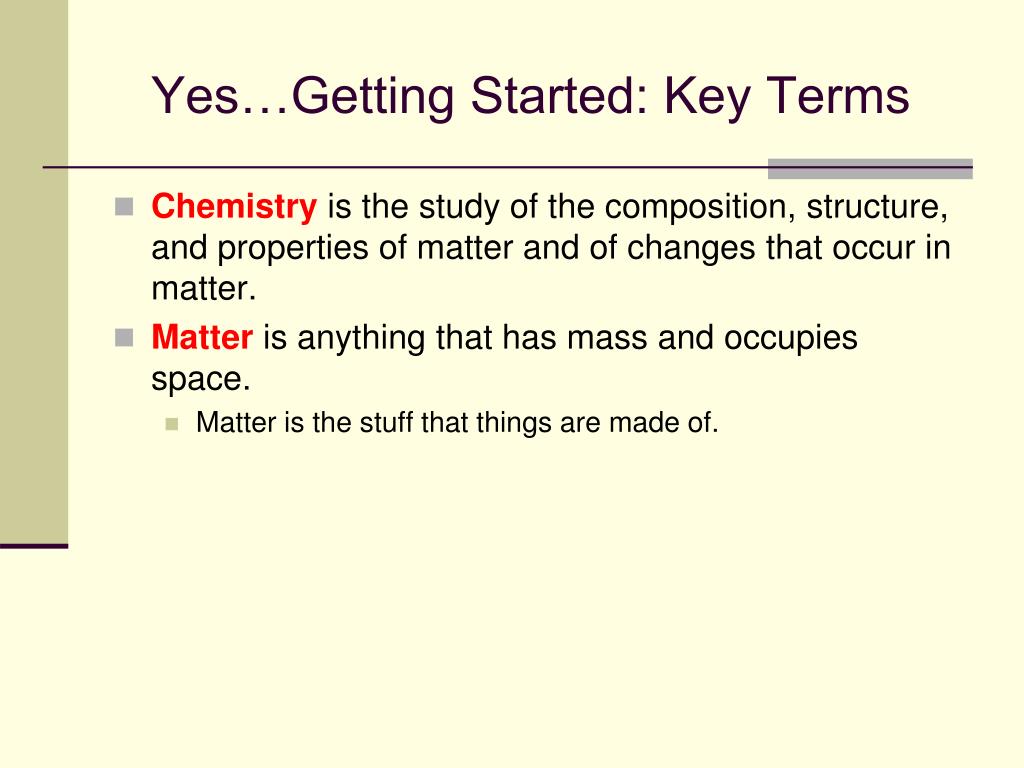 Yes…Getting Started: Key Terms

Chemistry is the study of the composition, structure, and properties of matter and of changes that occur in matter.

Matter is anything that has mass and occupies space.

Matter is the stuff that things are made of.